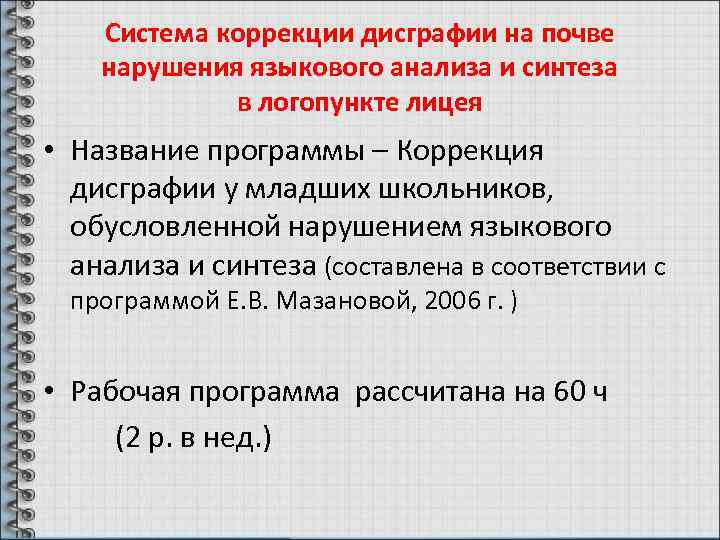 Система коррекции дисграфии на почве нарушения языкового анализа и синтеза в логопункте лицея

• Название программы – Коррекция дисграфии у младших школьников, обусловленной нарушением языкового анализа и синтеза (составлена в соответствии с программой Е.В. Мазановой, 2006 г. )

• Рабочая программа рассчитана на 60 ч (2 р. в нед.)